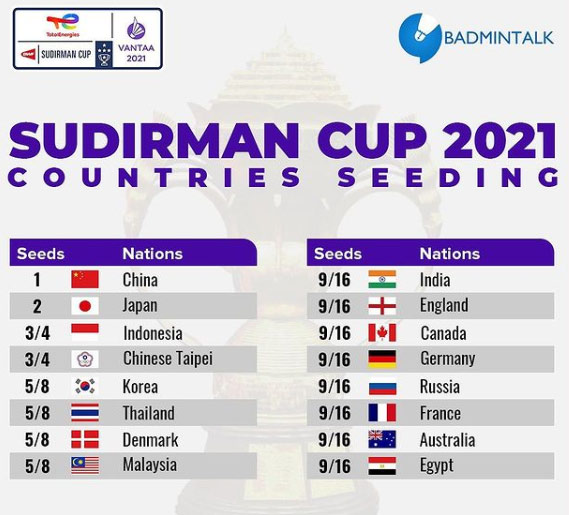 TotalEnergies
SUDIRMAN CUP
VANTAA 2021

BADMINTALK

SUDIRMAN CUP 2021
COUNTRIES SEEDING

| Seeds | Nations |
|---|---|
| 1 | China |
| 2 | Japan |
| 3/4 | Indonesia |
| 3/4 | Chinese Taipei |
| 5/8 | Korea |
| 5/8 | Thailand |
| 5/8 | Denmark |
| 5/8 | Malaysia |

| Seeds | Nations |
|---|---|
| 9/16 | India |
| 9/16 | England |
| 9/16 | Canada |
| 9/16 | Germany |
| 9/16 | Russia |
| 9/16 | France |
| 9/16 | Australia |
| 9/16 | Egypt |